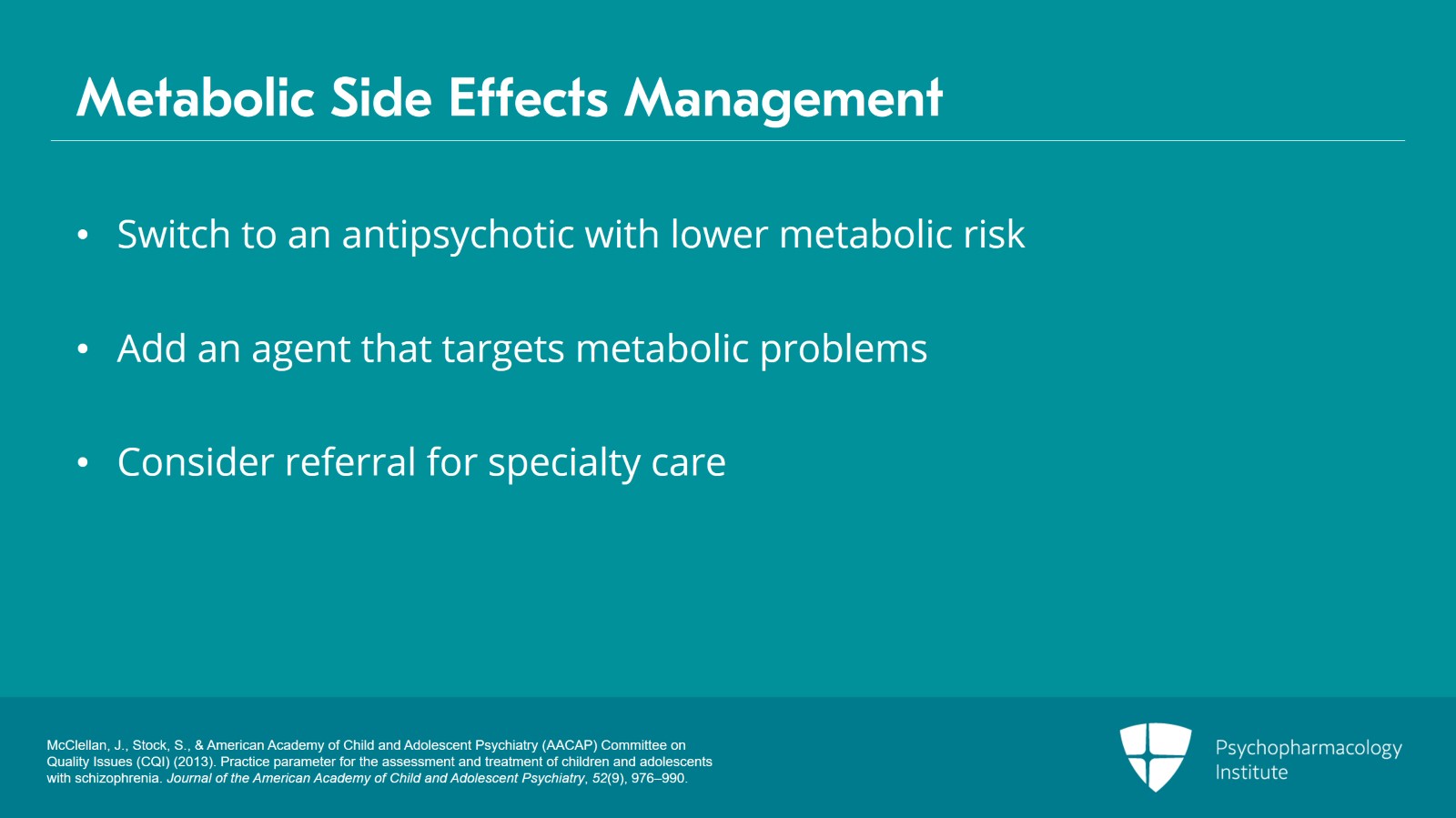 Metabolic Side Effects Management

• Switch to an antipsychotic with lower metabolic risk

• Add an agent that targets metabolic problems

• Consider referral for specialty care

McClellan, J., Stock, S., & American Academy of Child and Adolescent Psychiatry (AACAP) Committee on Quality Issues (CQI) (2013). Practice parameter for the assessment and treatment of children and adolescents with schizophrenia. Journal of the American Academy of Child and Adolescent Psychiatry, 52(9), 976–990.

Psychopharmacology Institute